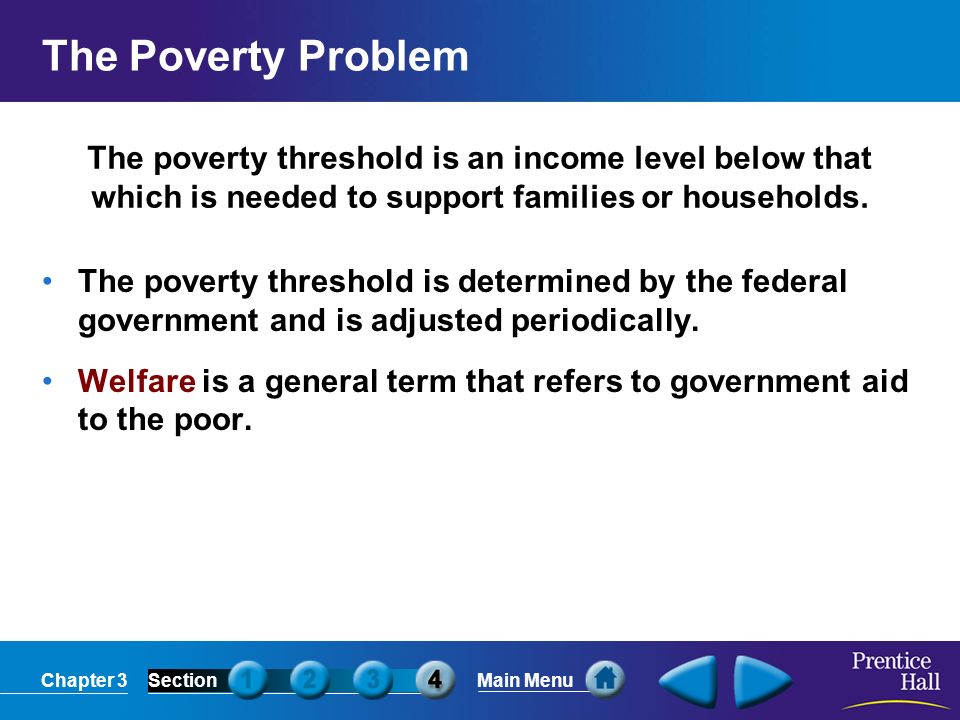 The Poverty Problem

The poverty threshold is an income level below that which is needed to support families or households.

• The poverty threshold is determined by the federal government and is adjusted periodically.

• Welfare is a general term that refers to government aid to the poor.

Chapter 3 Section 1 2 3 4 Main Menu

Prentice Hall